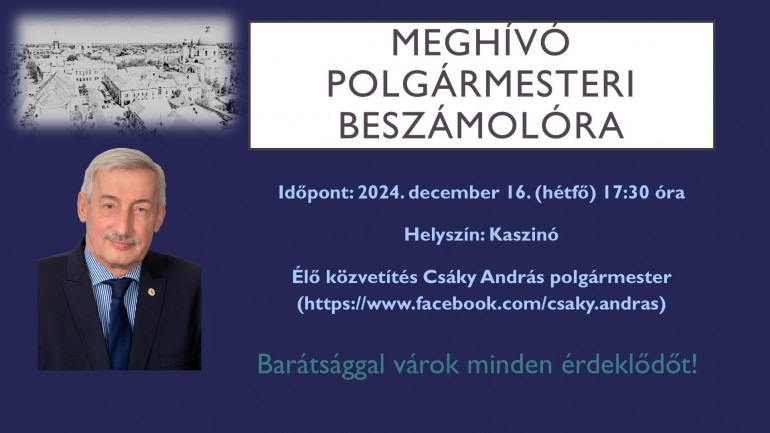 MEGHÍVÓ POLGÁRMESTERI BESZÁMOLÓRA

Időpont: 2024. december 16. (hétfő) 17:30 óra

Helyszín: Kaszinó

Élő közvetítés Csáky András polgármester (https://www.facebook.com/csaky.andras)

Barátsággal várok minden érdeklődőt!